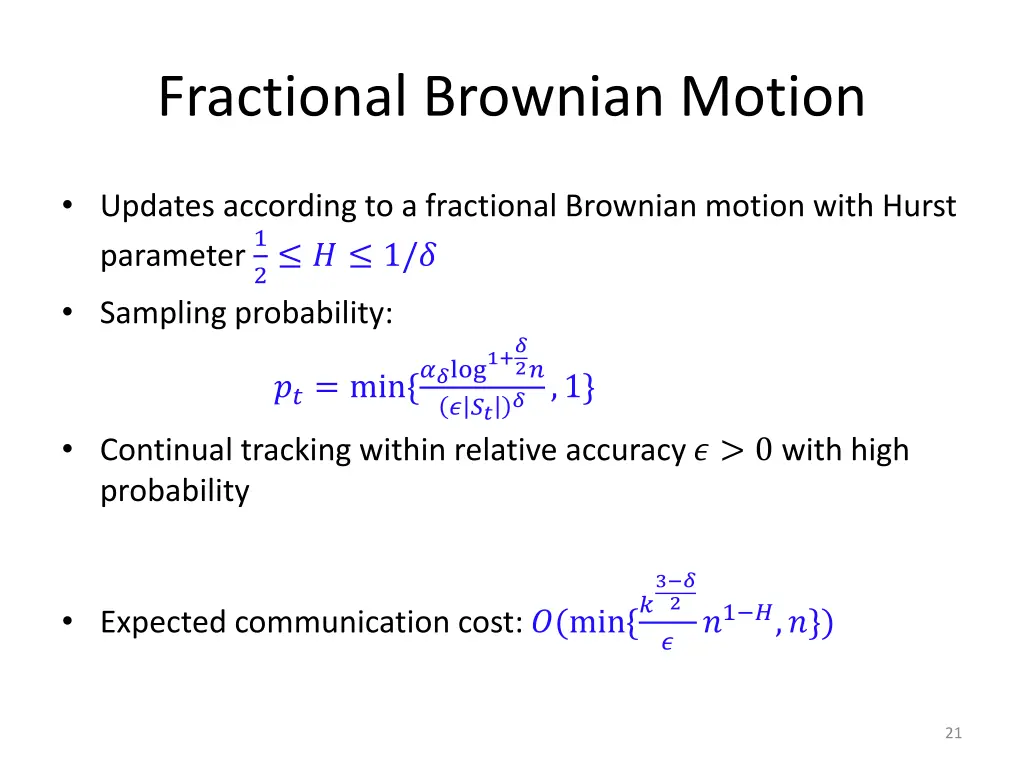 Fractional Brownian Motion

• Updates according to a fractional Brownian motion with Hurst parameter $\frac{1}{2} \leq H \leq 1/\delta$
• Sampling probability:

$p_t = \min\{\frac{\alpha_\delta \log^{1+\frac{\delta}{2}} n}{(\epsilon|S_t|)^\delta}, 1\}$

• Continual tracking within relative accuracy $\epsilon > 0$ with high probability

• Expected communication cost: $O(\min\{\frac{k^{\frac{3-\delta}{2}}}{\epsilon} n^{1-H}, n\})$

21